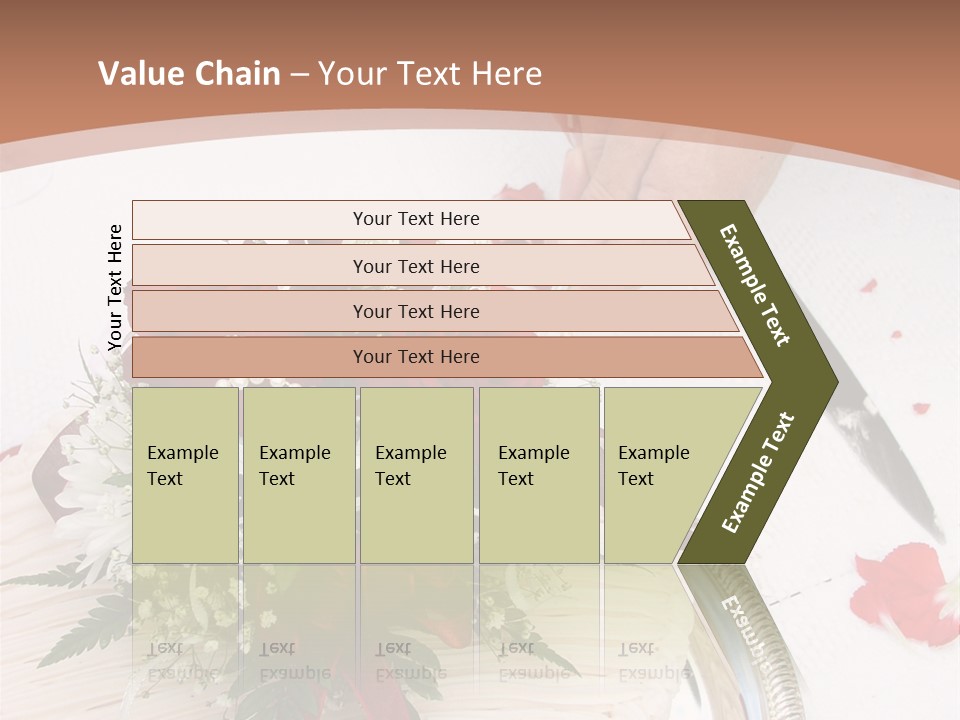 Value Chain – Your Text Here

Your Text Here

Your Text Here

Your Text Here

Your Text Here

Your Text Here

Example Text

Example Text

Example Text

Example Text

Example Text

Example Text

Example Text